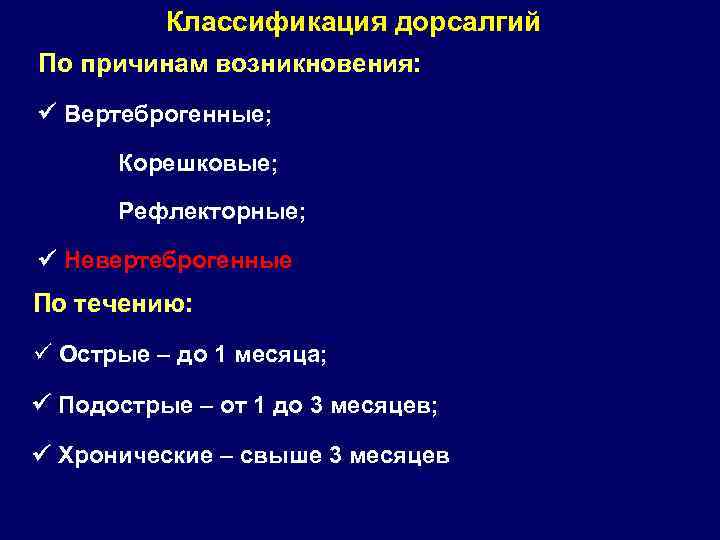 Классификация дорсалгий

По причинам возникновения:

✓ Вертеброгенные;

Корешковые;

Рефлекторные;

✓ Невертеброгенные

По течению:

✓ Острые – до 1 месяца;

✓ Подострые – от 1 до 3 месяцев;

✓ Хронические – свыше 3 месяцев